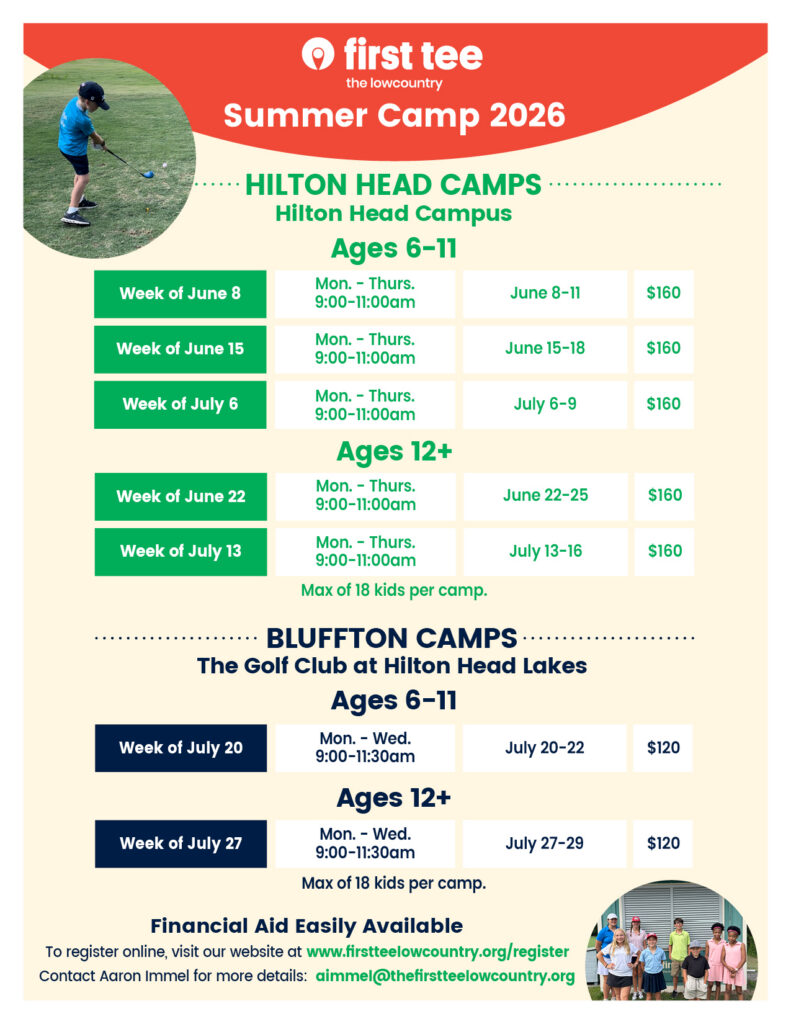 first tee
the lowcountry
Summer Camp 2026

HILTON HEAD CAMPS
Hilton Head Campus

Ages 6-11

| Week of June 8 | Mon. - Thurs. 9:00-11:00am | June 8-11 | $160 |
|---|---|---|---|
| Week of June 15 | Mon. - Thurs. 9:00-11:00am | June 15-18 | $160 |
| Week of July 6 | Mon. - Thurs. 9:00-11:00am | July 6-9 | $160 |

Ages 12+

| Week of June 22 | Mon. - Thurs. 9:00-11:00am | June 22-25 | $160 |
|---|---|---|---|
| Week of July 13 | Mon. - Thurs. 9:00-11:00am | July 13-16 | $160 |

Max of 18 kids per camp.

BLUFFTON CAMPS
The Golf Club at Hilton Head Lakes

Ages 6-11

| Week of July 20 | Mon. - Wed. 9:00-11:30am | July 20-22 | $120 |
|---|---|---|---|

Ages 12+

| Week of July 27 | Mon. - Wed. 9:00-11:30am | July 27-29 | $120 |
|---|---|---|---|

Max of 18 kids per camp.

Financial Aid Easily Available
To register online, visit our website at www.firstteelowcountry.org/register
Contact Aaron Immel for more details: aimmel@thefirstteelowcountry.org